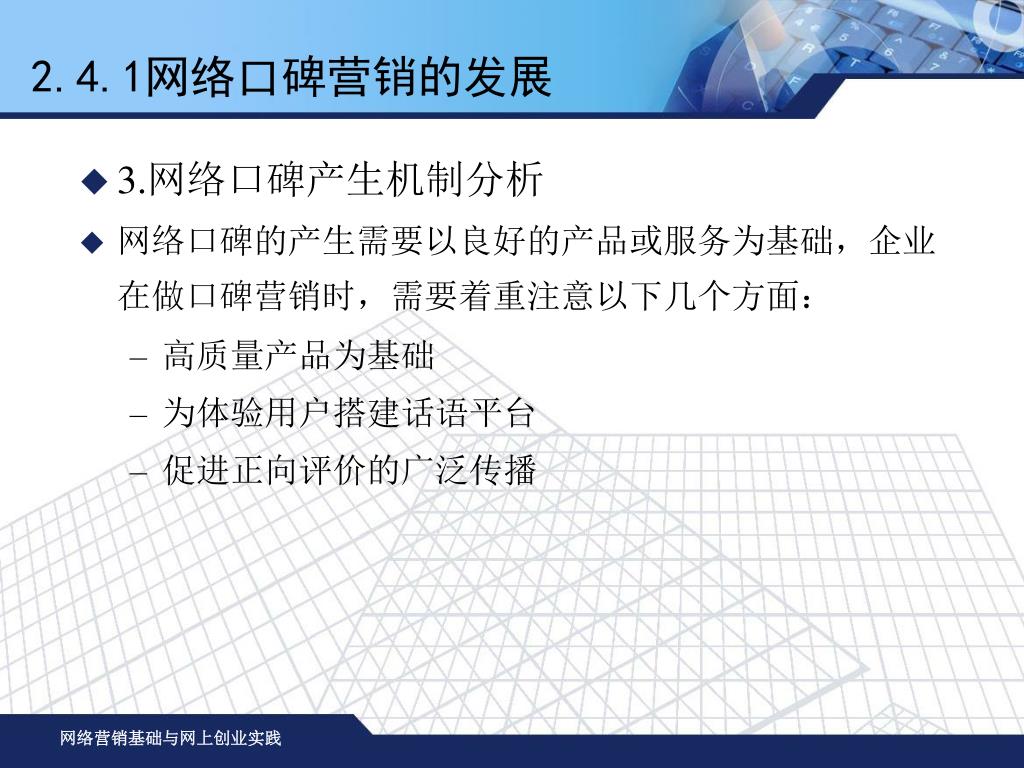 2.4.1网络口碑营销的发展

◆ 3.网络口碑产生机制分析

◆ 网络口碑的产生需要以良好的产品或服务为基础，企业在做口碑营销时，需要着重注意以下几个方面：

– 高质量产品为基础

– 为体验用户搭建话语平台

– 促进正向评价的广泛传播

网络营销基础与网上创业实践